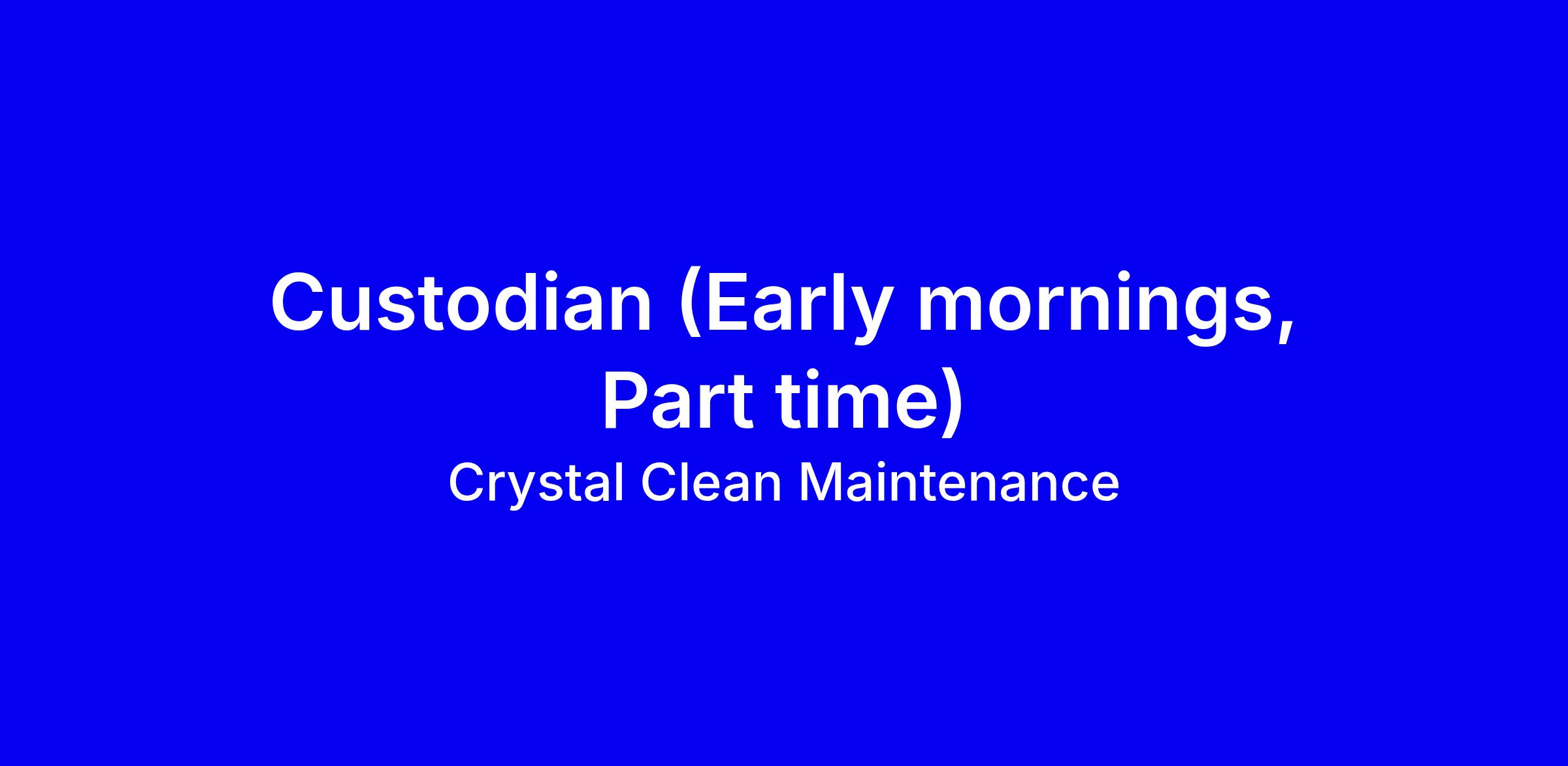 Custodian (Early mornings, Part time)

Crystal Clean Maintenance